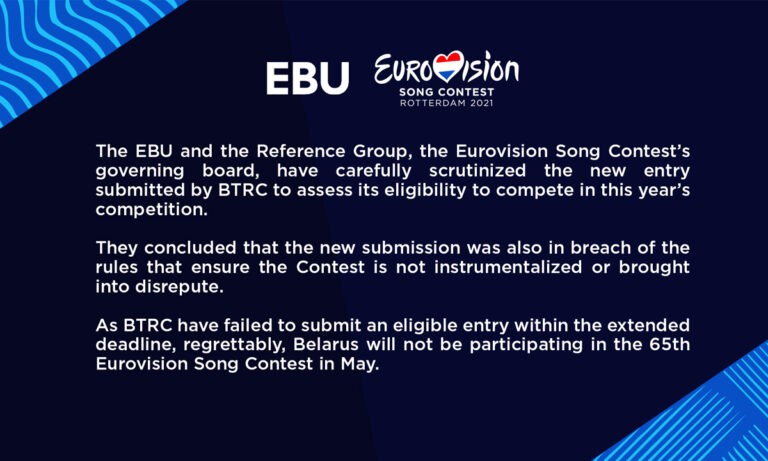 EBU EUROVISION SONG CONTEST ROTTERDAM 2021

The EBU and the Reference Group, the Eurovision Song Contest's governing board, have carefully scrutinized the new entry submitted by BTRC to assess its eligibility to compete in this year's competition.

They concluded that the new submission was also in breach of the rules that ensure the Contest is not instrumentalized or brought into disrepute.

As BTRC have failed to submit an eligible entry within the extended deadline, regrettably, Belarus will not be participating in the 65th Eurovision Song Contest in May.